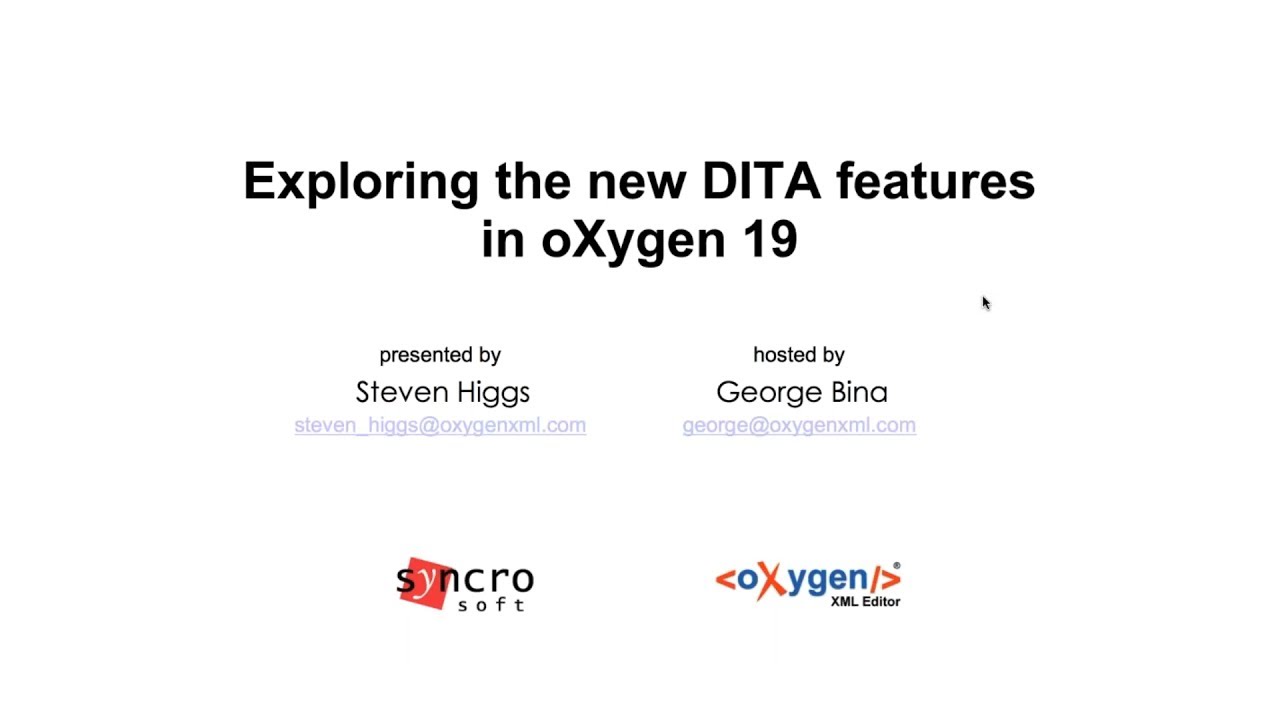 Exploring the new DITA features in oXygen 19

presented by
Steven Higgs
steven_higgs@oxygenxml.com

hosted by
George Bina
george@oxygenxml.com

syncro soft

<oXygen/>®
XML Editor